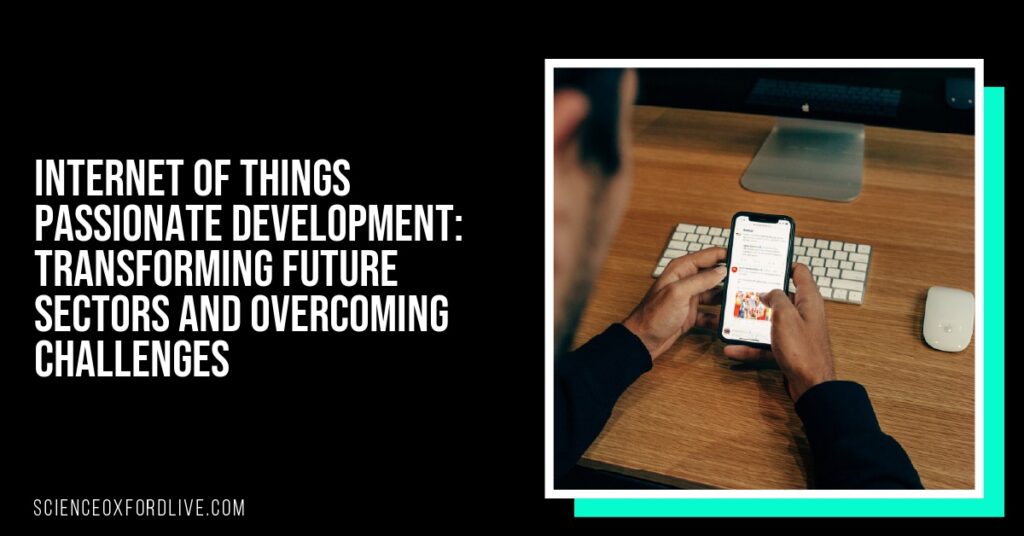 INTERNET OF THINGS PASSIONATE DEVELOPMENT: TRANSFORMING FUTURE SECTORS AND OVERCOMING CHALLENGES

SCIENCEOXFORDLIVE.COM